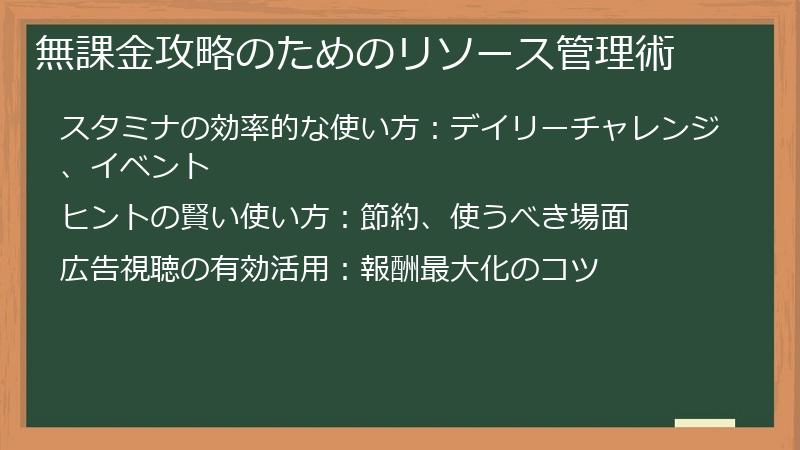 無課金攻略のためのリソース管理術

スタミナの効率的な使い方：デイリーチャレンジ、イベント

ヒントの賢い使い方：節約、使うべき場面

広告視聴の有効活用：報酬最大化のコツ